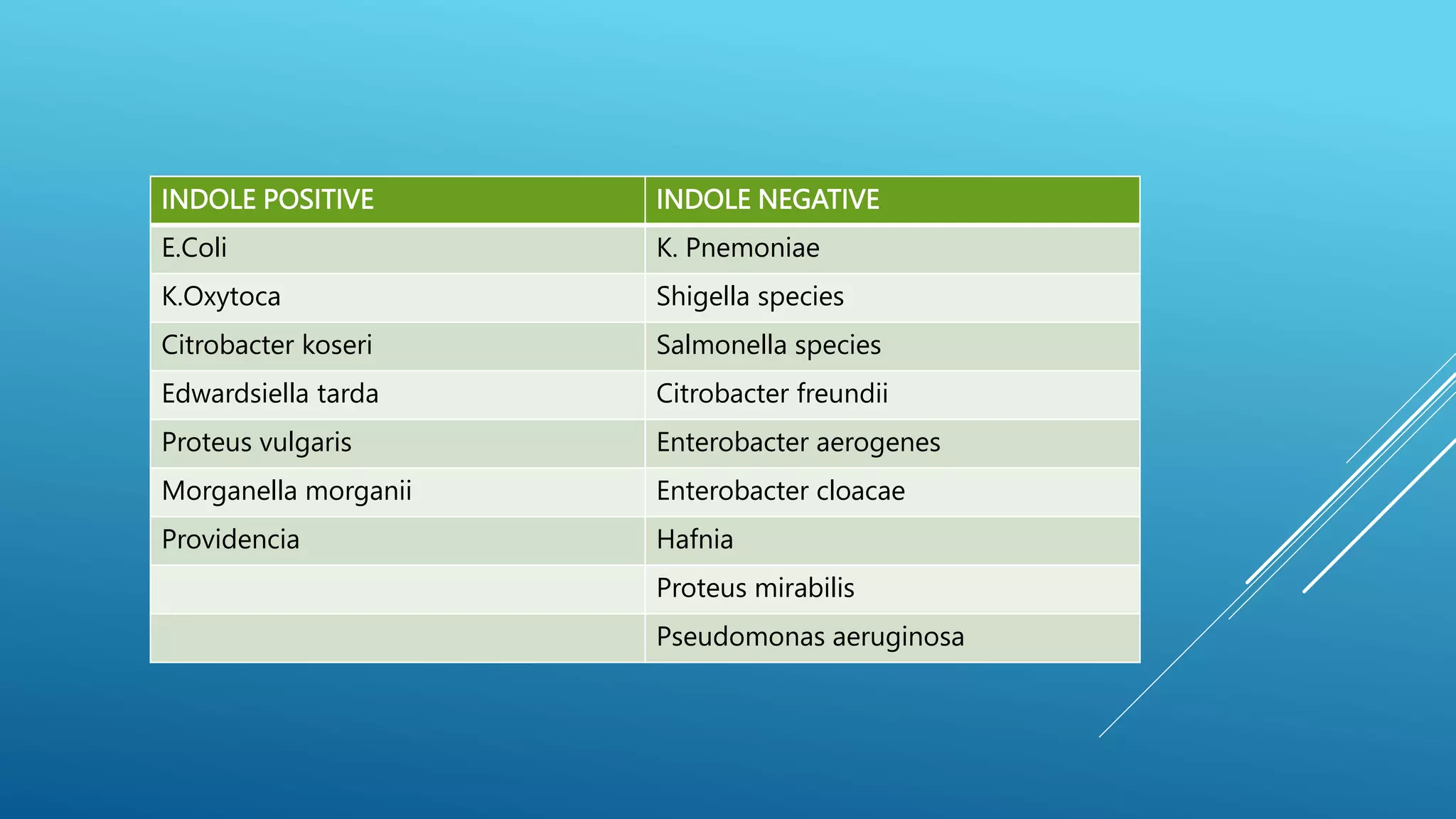 | INDOLE POSITIVE | INDOLE NEGATIVE |
|---|---|
| E.Coli | K. Pnemoniae |
| K.Oxytoca | Shigella species |
| Citrobacter koseri | Salmonella species |
| Edwardsiella tarda | Citrobacter freundii |
| Proteus vulgaris | Enterobacter aerogenes |
| Morganella morganii | Enterobacter cloacae |
| Providencia | Hafnia |
| | Proteus mirabilis |
| | Pseudomonas aeruginosa |